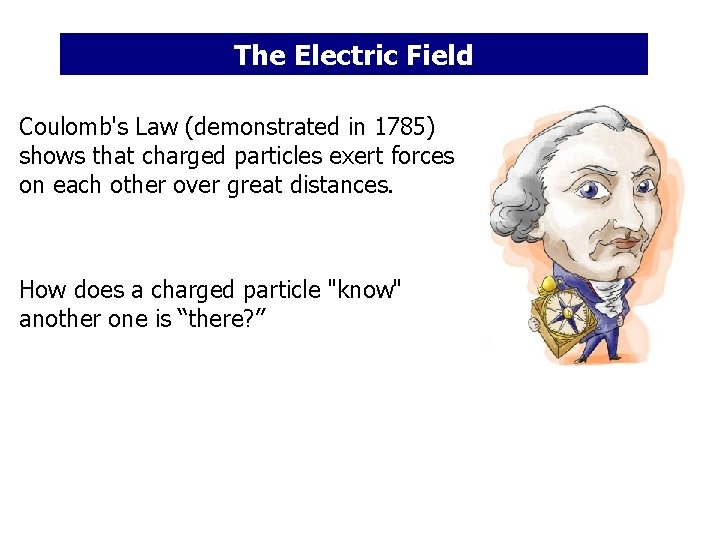 The Electric Field

Coulomb's Law (demonstrated in 1785) shows that charged particles exert forces on each other over great distances.

How does a charged particle "know" another one is “there?”